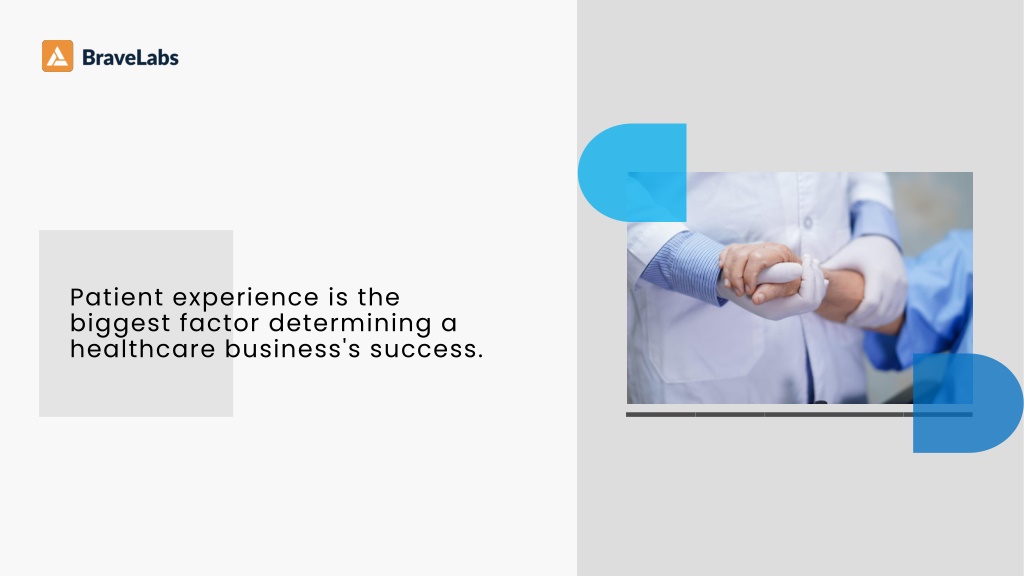 BraveLabs

Patient experience is the biggest factor determining a healthcare business's success.